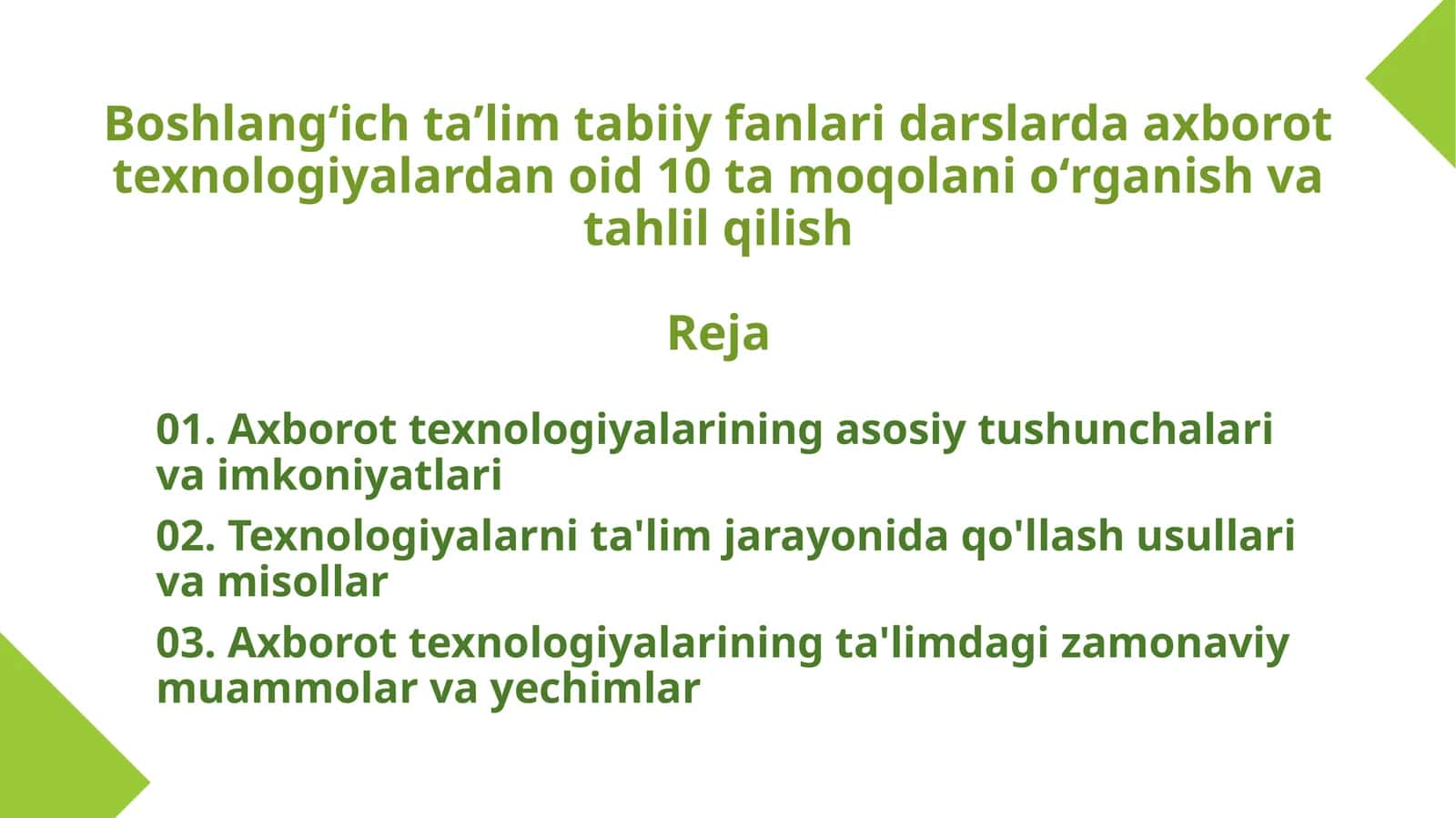 Boshlang‘ich ta’lim tabiiy fanlari darslarda axborot texnologiyalardan oid 10 ta moqolani o‘rganish va tahlil qilish

Reja

01. Axborot texnologiyalarining asosiy tushunchalari va imkoniyatlari

02. Texnologiyalarni ta'lim jarayonida qo'llash usullari va misollar

03. Axborot texnologiyalarining ta'limdagi zamonaviy muammolar va yechimlar